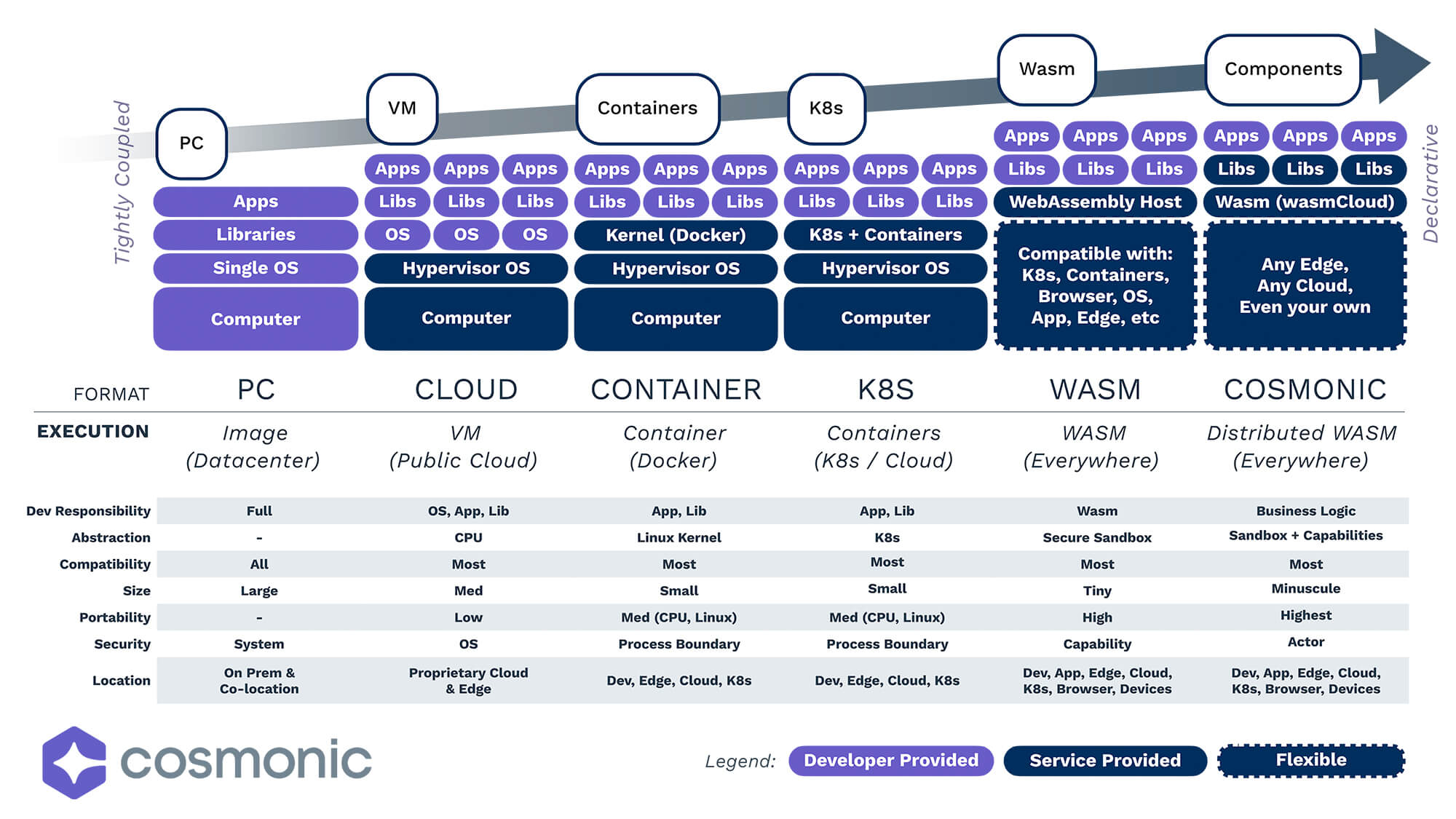 Tightly Coupled

PC

VM

Containers

K8s

Wasm

Components

Declarative

Apps
Libraries
Single OS
Computer

Apps Apps Apps
Libs Libs Libs
OS OS OS
Hypervisor OS
Computer

Apps Apps Apps
Libs Libs Libs
Kernel (Docker)
Hypervisor OS
Computer

Apps Apps Apps
Libs Libs Libs
K8s + Containers
Hypervisor OS
Computer

Apps Apps Apps
Libs Libs Libs
WebAssembly Host
Compatible with: K8s, Containers, Browser, OS, App, Edge, etc

Apps Apps Apps
Libs Libs Libs
Wasm (wasmCloud)
Any Edge, Any Cloud, Even your own

| FORMAT | PC | CLOUD | CONTAINER | K8S | WASM | COSMONIC |
|---|---|---|---|---|---|---|
| EXECUTION | Image (Datacenter) | VM (Public Cloud) | Container (Docker) | Containers (K8s / Cloud) | WASM (Everywhere) | Distributed WASM (Everywhere) |
| Dev Responsibility | Full | OS, App, Lib | App, Lib | App, Lib | Wasm | Business Logic |
| Abstraction | - | CPU | Linux Kernel | K8s | Secure Sandbox | Sandbox + Capabilities |
| Compatibility | All | Most | Most | Most | Most | Most |
| Size | Large | Med | Small | Small | Tiny | Minuscule |
| Portability | - | Low | Med (CPU, Linux) | Med (CPU, Linux) | High | Highest |
| Security | System | OS | Process Boundary | Process Boundary | Capability | Actor |
| Location | On Prem & Co-location | Proprietary Cloud & Edge | Dev, Edge, Cloud, K8s | Dev, Edge, Cloud, K8s | Dev, App, Edge, Cloud, K8s, Browser, Devices | Dev, App, Edge, Cloud, K8s, Browser, Devices |

cosmonic

Legend: Developer Provided Service Provided Flexible